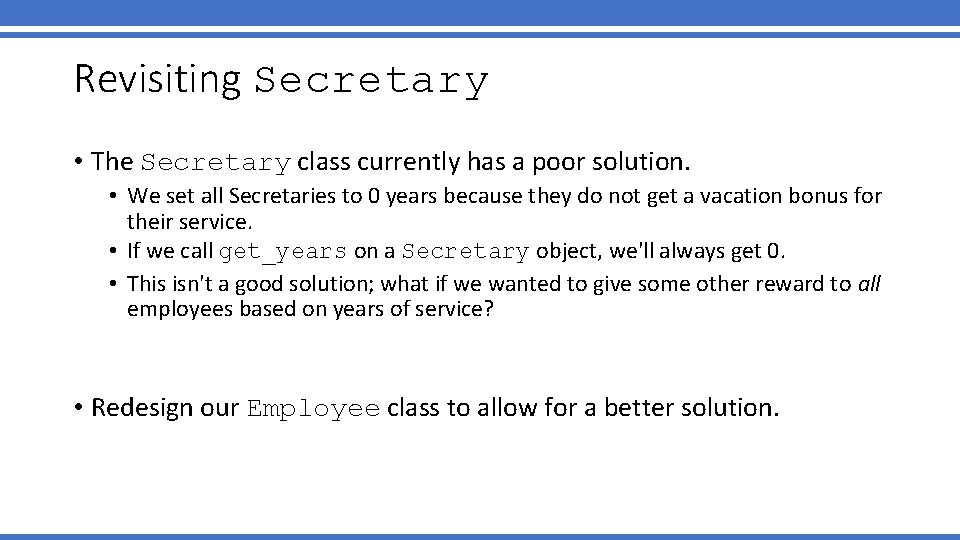 Revisiting Secretary

• The Secretary class currently has a poor solution.

• We set all Secretaries to 0 years because they do not get a vacation bonus for their service.
• If we call get_years on a Secretary object, we'll always get 0.
• This isn't a good solution; what if we wanted to give some other reward to all employees based on years of service?

• Redesign our Employee class to allow for a better solution.